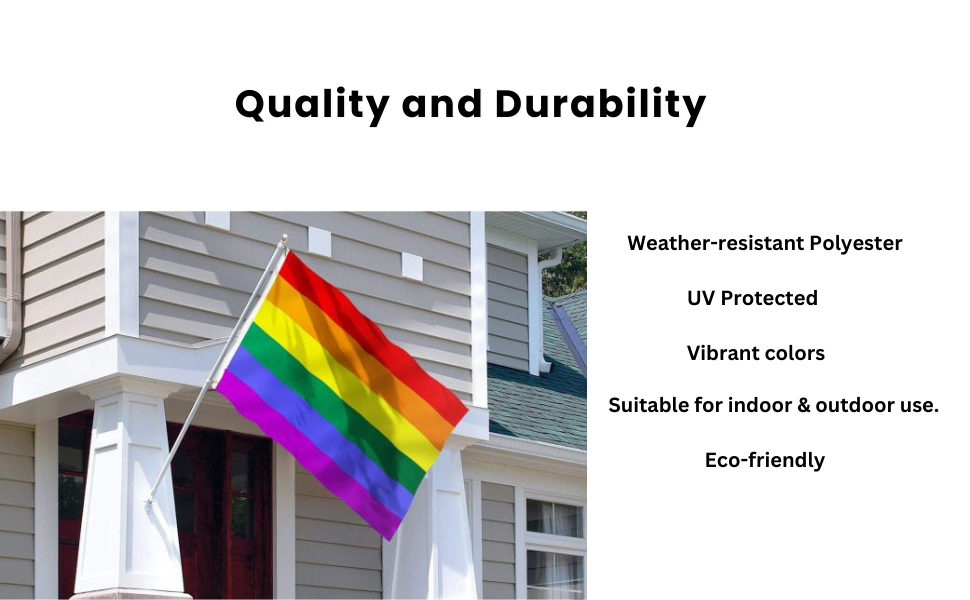 Quality and Durability

Weather-resistant Polyester

UV Protected

Vibrant colors

Suitable for indoor & outdoor use.

Eco-friendly